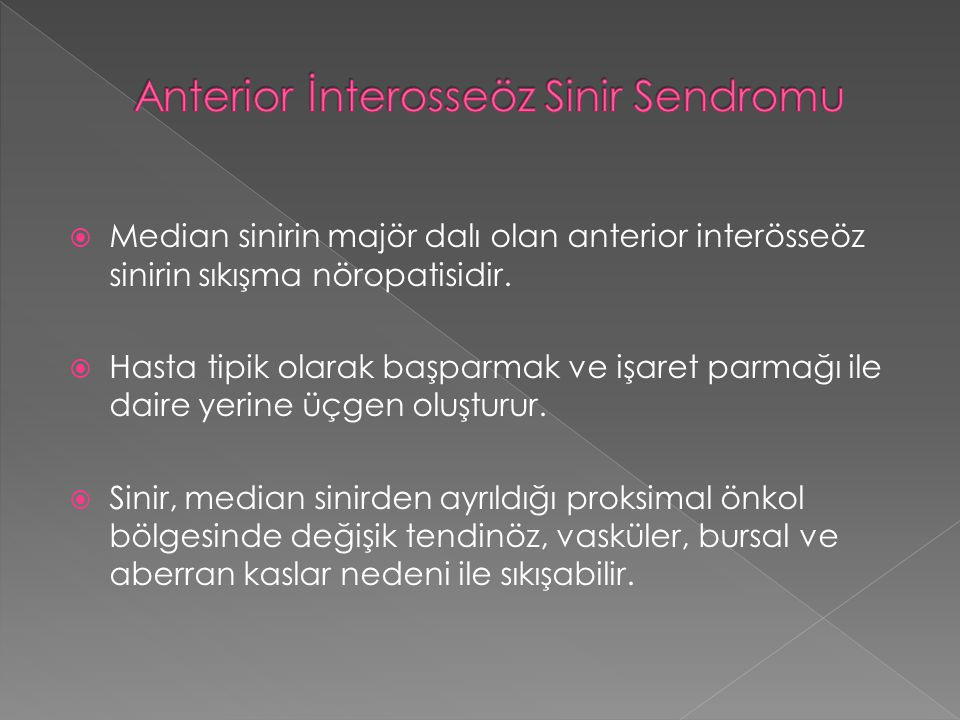 Anterior İnterosseöz Sinir Sendromu

Median sinirin majör dalı olan anterior interösseöz sinirin sıkışma nöropatisidir.

Hasta tipik olarak başparmak ve işaret parmağı ile daire yerine üçgen oluşturur.

Sinir, median sinirden ayrıldığı proksimal önkol bölgesinde değişik tendinöz, vasküler, bursal ve aberran kaslar nedeni ile sıkışabilir.